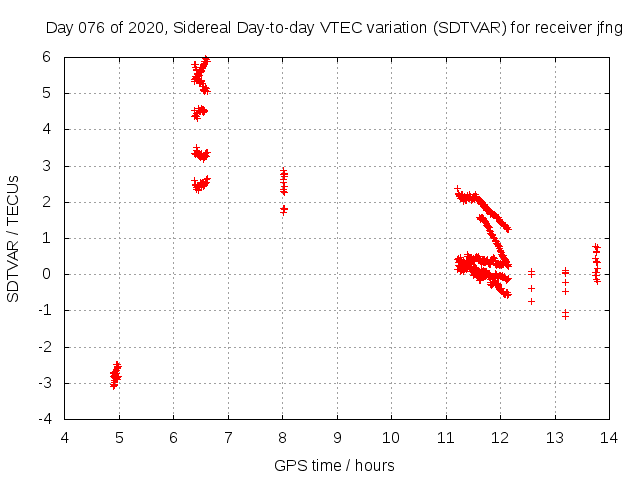 Day 076 of 2020, Sidereal Day-to-day VTEC variation (SDTVAR) for receiver jfng

SDTVAR / TECUs

6
5
4
3
2
1
0
-1
-2
-3
-4

4 5 6 7 8 9 10 11 12 13 14

GPS time / hours